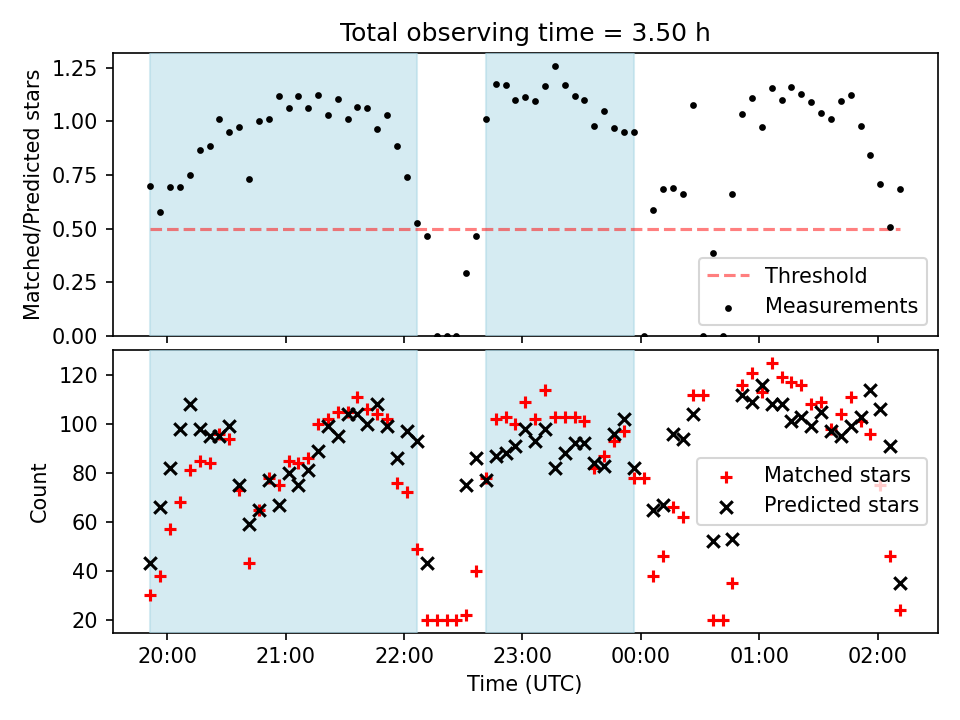 Total observing time = 3.50 h

Matched/Predicted stars

1.25
1.00
0.75
0.50
0.25
0.00

Threshold
Measurements

Count

120
100
80
60
40
20

Matched stars
Predicted stars

20:00
21:00
22:00
23:00
00:00
01:00
02:00

Time (UTC)